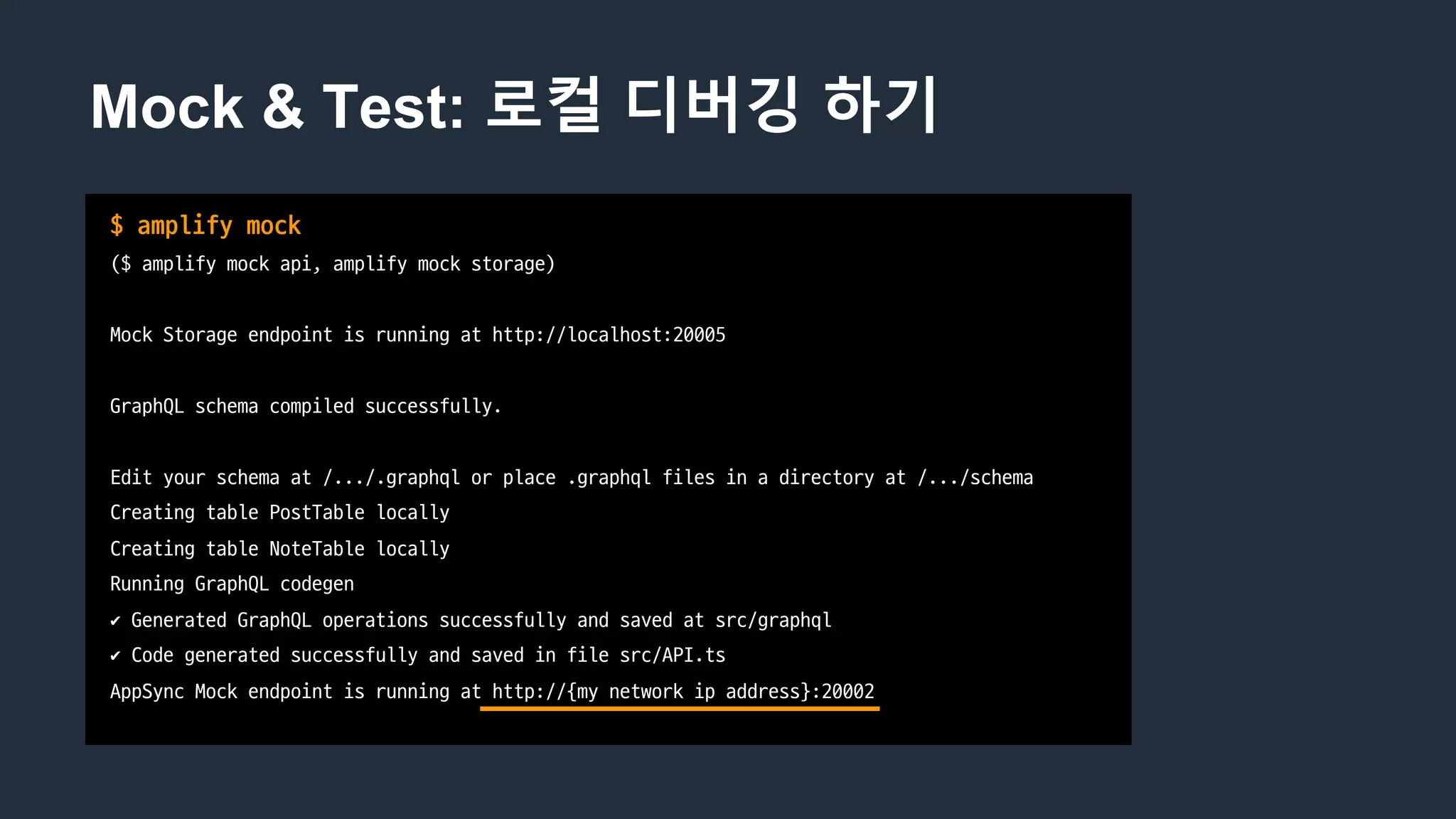 Mock & Test: 로컬 디버깅 하기

$ amplify mock
($ amplify mock api, amplify mock storage)

Mock Storage endpoint is running at http://localhost:20005

GraphQL schema compiled successfully.

Edit your schema at /.../.graphql or place .graphql files in a directory at /.../schema
Creating table PostTable locally
Creating table NoteTable locally
Running GraphQL codegen
✔ Generated GraphQL operations successfully and saved at src/graphql
✔ Code generated successfully and saved in file src/API.ts
AppSync Mock endpoint is running at http://{my network ip address}:20002